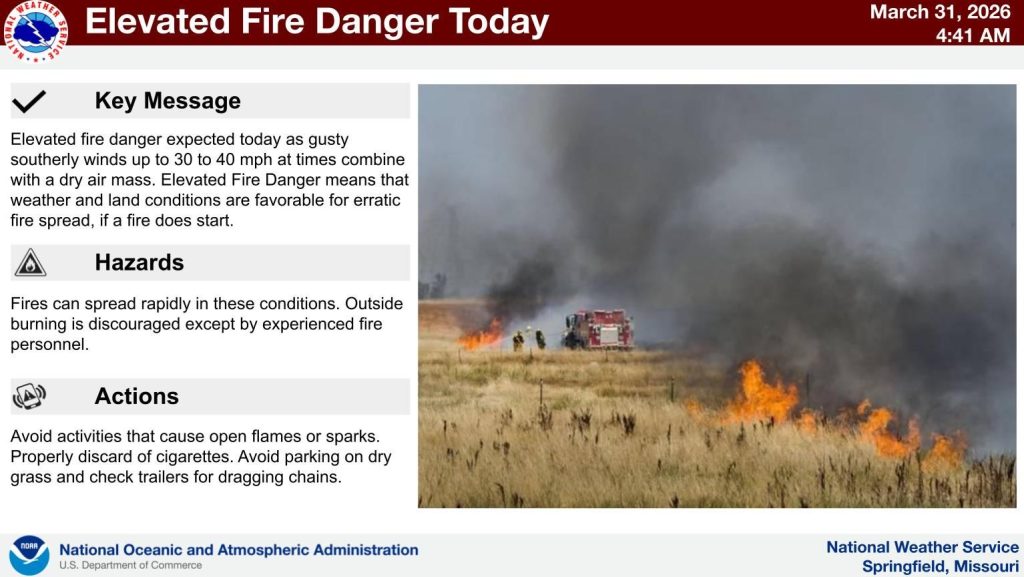 NATIONAL WEATHER SERVICE

Elevated Fire Danger Today

March 31, 2026
4:41 AM

Key Message

Elevated fire danger expected today as gusty southerly winds up to 30 to 40 mph at times combine with a dry air mass. Elevated Fire Danger means that weather and land conditions are favorable for erratic fire spread, if a fire does start.

Hazards

Fires can spread rapidly in these conditions. Outside burning is discouraged except by experienced fire personnel.

Actions

Avoid activities that cause open flames or sparks. Properly discard of cigarettes. Avoid parking on dry grass and check trailers for dragging chains.

NOAA

National Oceanic and Atmospheric Administration
U.S. Department of Commerce

National Weather Service
Springfield, Missouri